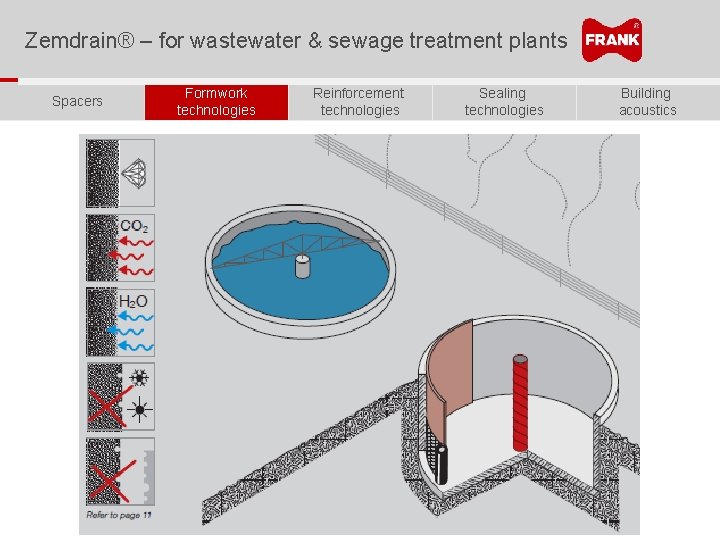 Zemdrain® – for wastewater & sewage treatment plants

FRANK

Spacers

Formwork technologies

Reinforcement technologies

Sealing technologies

Building acoustics

$CO_2$

$H_2O$

Refer to page 11